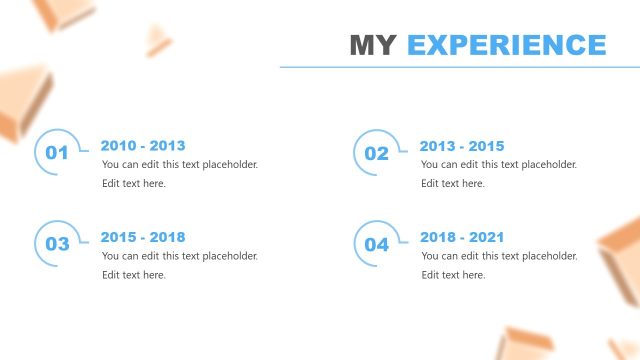 MY EXPERIENCE

01

2010 - 2013

You can edit this text placeholder.

Edit text here.

02

2013 - 2015

You can edit this text placeholder.

Edit text here.

03

2015 - 2018

You can edit this text placeholder.

Edit text here.

04

2018 - 2021

You can edit this text placeholder.

Edit text here.